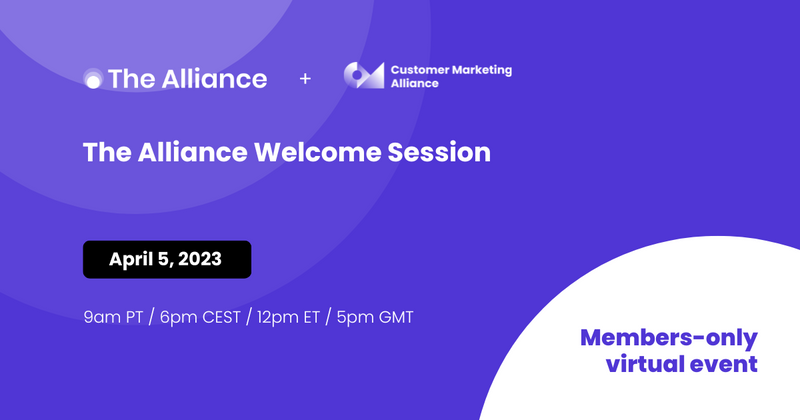 The Alliance + Customer Marketing Alliance

The Alliance Welcome Session

April 5, 2023

9am PT / 6pm CEST / 12pm ET / 5pm GMT

Members-only virtual event